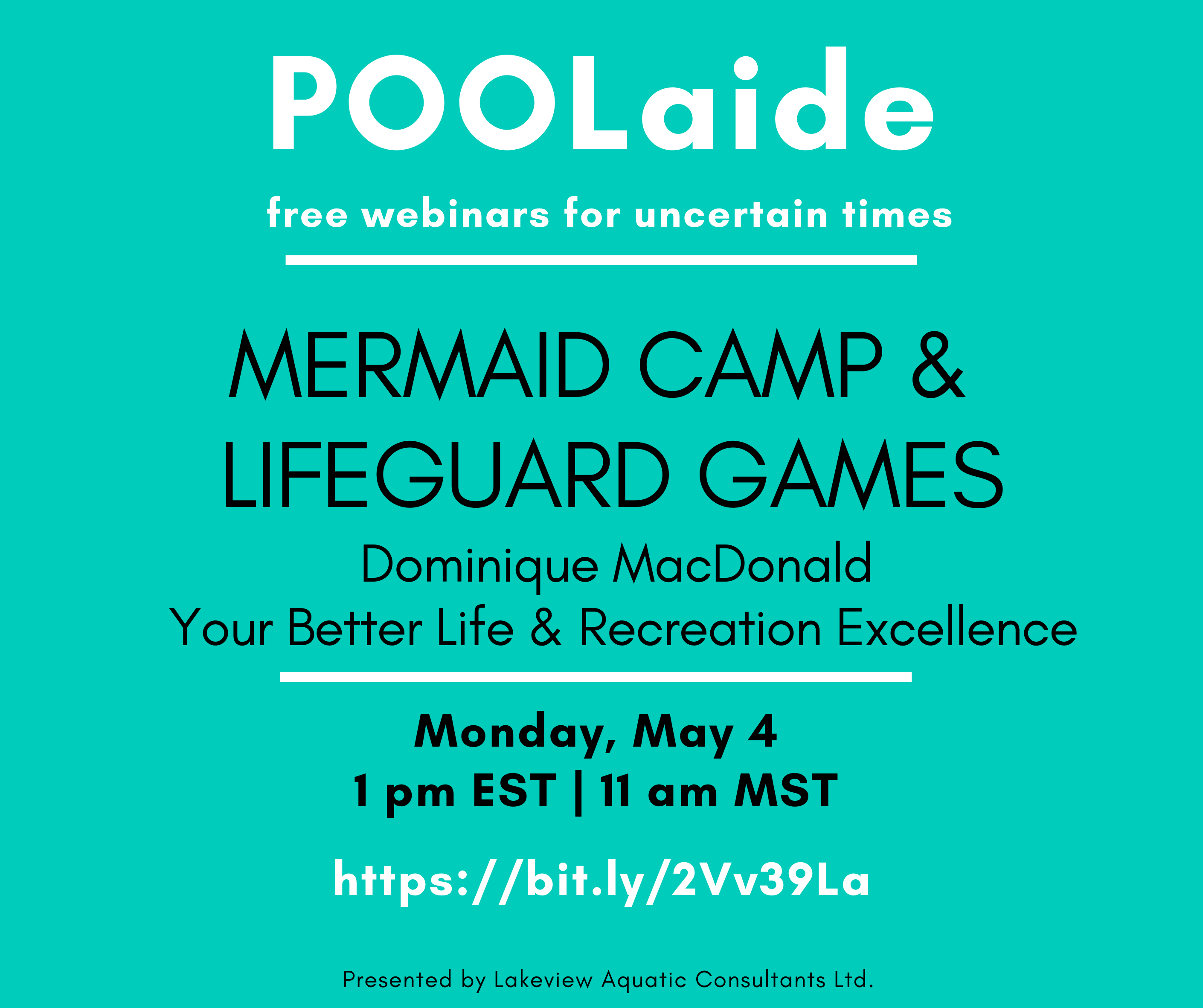 POOLaide

free webinars for uncertain times

MERMAID CAMP & LIFEGUARD GAMES

Dominique MacDonald
Your Better Life & Recreation Excellence

Monday, May 4
1 pm EST | 11 am MST

https://bit.ly/2Vv39La

Presented by Lakeview Aquatic Consultants Ltd.